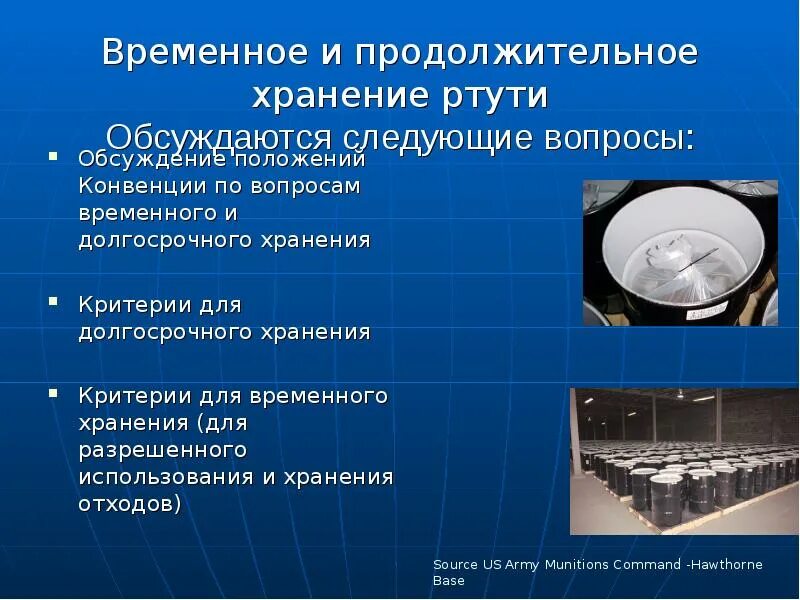 Временное и продолжительное хранение ртути
Обсуждаются следующие вопросы:

▪ Обсуждение положений Конвенции по вопросам временного и долгосрочного хранения

▪ Критерии для долгосрочного хранения

▪ Критерии для временного хранения (для разрешенного использования и хранения отходов)

Source US Army Munitions Command -Hawthorne Base